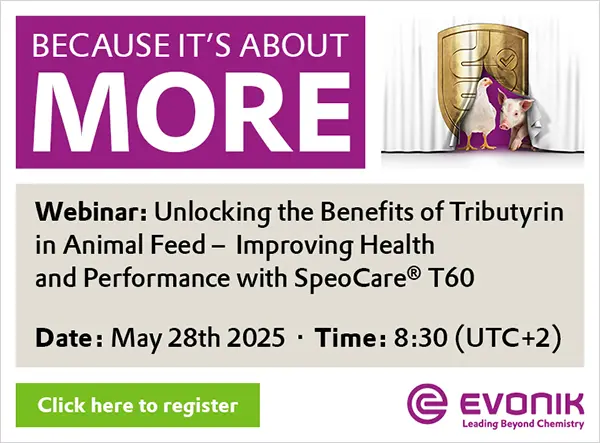 BECAUSE IT'S ABOUT
MORE

Webinar: Unlocking the Benefits of Tributyrin in Animal Feed – Improving Health and Performance with SpeoCare® T60

Date: May 28th 2025 · Time: 8:30 (UTC+2)

Click here to register

EVONIK
Leading Beyond Chemistry